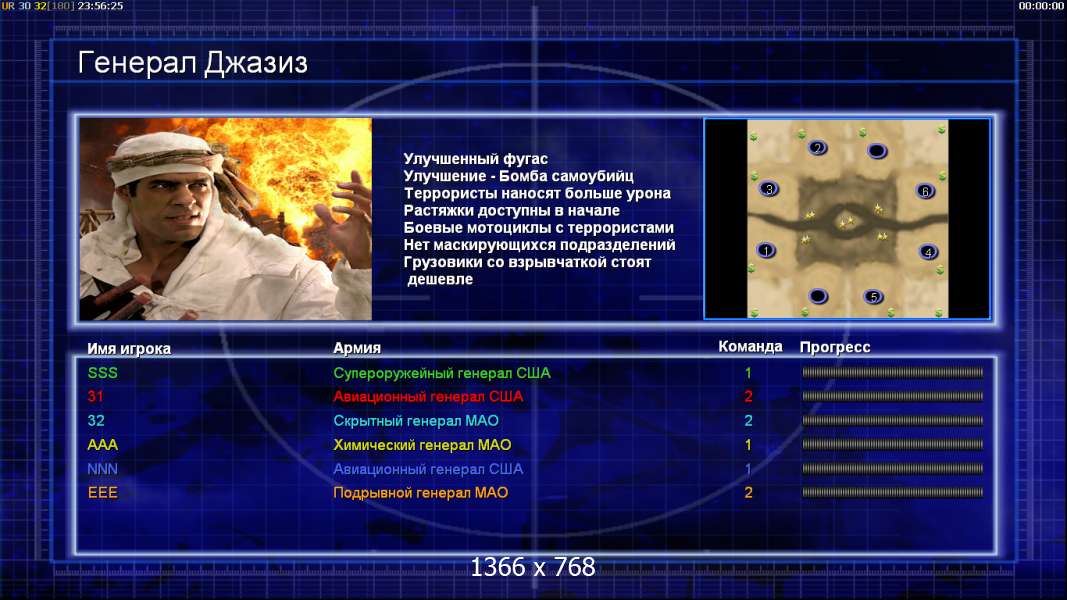 UR 30 32[180] 23:56:25

00:00:00

Генерал Джазиз

Улучшенный фугас
Улучшение - Бомба самоубийц
Террористы наносят больше урона
Растяжки доступны в начале
Боевые мотоциклы с террористами
Нет маскирующихся подразделений
Грузовики со взрывчаткой стоят дешевле

2
3
6
1
4
5

| Имя игрока | Армия | Команда | Прогресс |
|---|---|---|---|
| SSS | Супероружейный генерал США | 1 | |
| 31 | Авиационный генерал США | 2 | |
| 32 | Скрытный генерал МАО | 2 | |
| AAA | Химический генерал МАО | 1 | |
| NNN | Авиационный генерал США | 1 | |
| EEE | Подрывной генерал МАО | 2 | |

1366 x 768